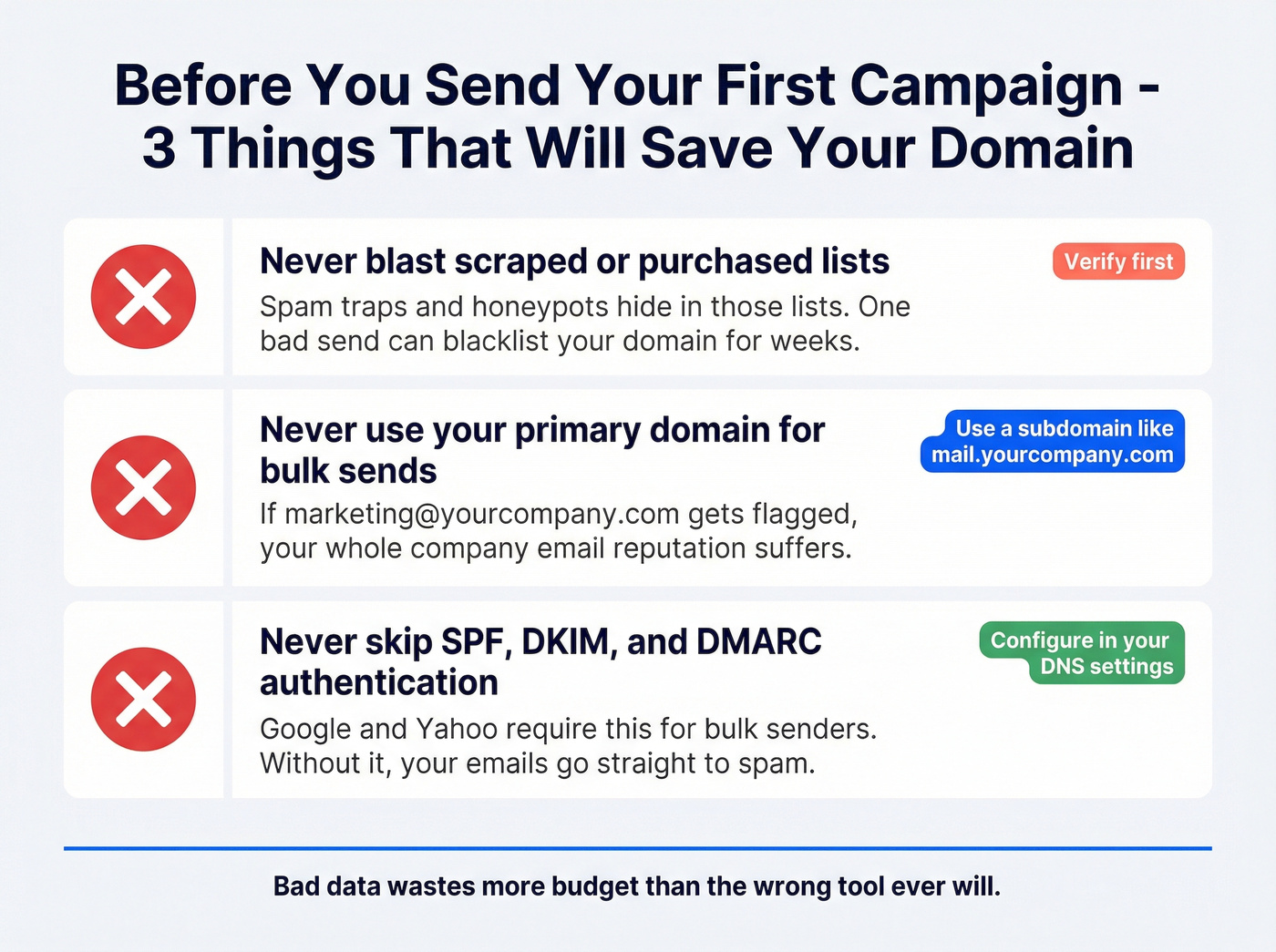 Before You Send Your First Campaign - 3 Things That Will Save Your Domain

Never blast scraped or purchased lists

Verify first

Spam traps and honeypots hide in those lists. One bad send can blacklist your domain for weeks.

Never use your primary domain for bulk sends

Use a subdomain like mail.yourcompany.com

If marketing@yourcompany.com gets flagged, your whole company email reputation suffers.

Never skip SPF, DKIM, and DMARC authentication

Configure in your DNS settings

Google and Yahoo require this for bulk senders. Without it, your emails go straight to spam.

Bad data wastes more budget than the wrong tool ever will.